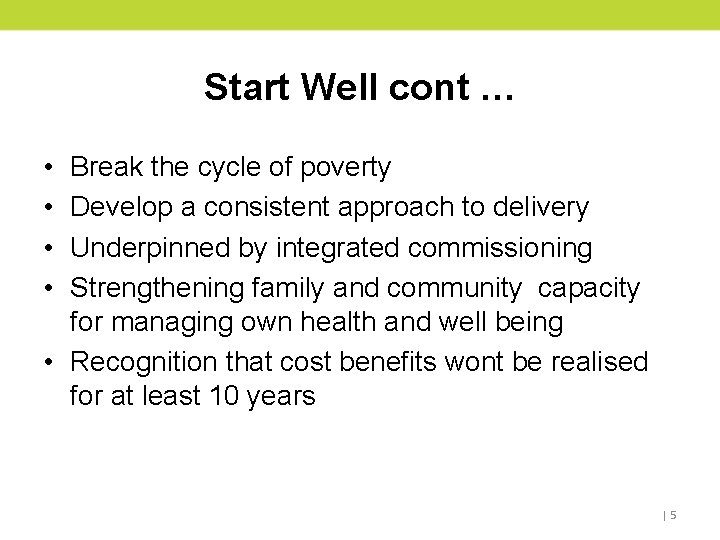 Start Well cont …

• Break the cycle of poverty
• Develop a consistent approach to delivery
• Underpinned by integrated commissioning
• Strengthening family and community capacity for managing own health and well being
• Recognition that cost benefits wont be realised for at least 10 years

| 5